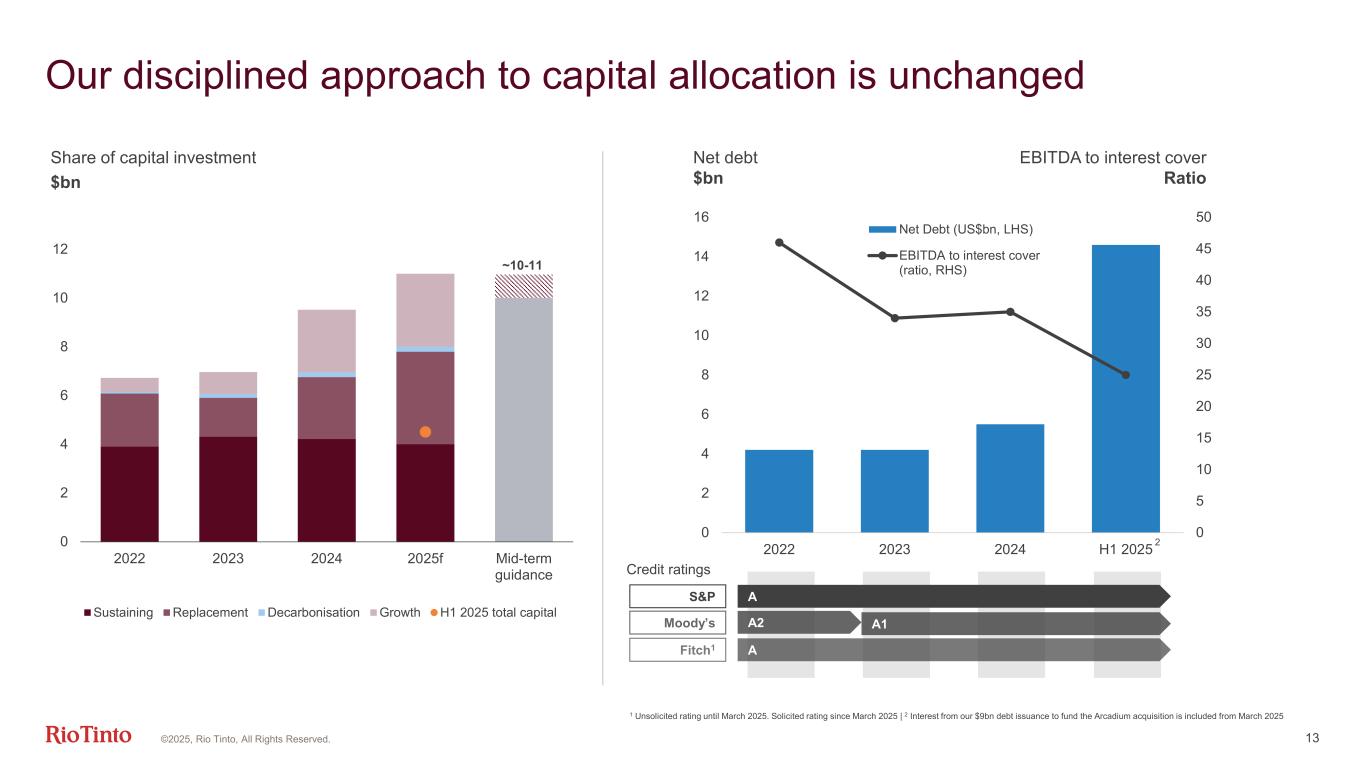 Our disciplined approach to capital allocation is unchanged

Share of capital investment
$bn

12
10
8
6
4
2
0

~10-11

2022
2023
2024
2025f
Mid-term guidance

Sustaining
Replacement
Decarbonisation
Growth
H1 2025 total capital

Net debt
$bn

EBITDA to interest cover
Ratio

16
14
12
10
8
6
4
2
0

50
45
40
35
30
25
20
15
10
5
0

Net Debt (US$bn, LHS)
EBITDA to interest cover (ratio, RHS)

2022
2023
2024
H1 2025 $^2$

Credit ratings

S&P A
Moody's A2 A1
Fitch$^1$ A

$^1$ Unsolicited rating until March 2025. Solicited rating since March 2025 | $^2$ Interest from our $9bn debt issuance to fund the Arcadium acquisition is included from March 2025

RioTinto
©2025, Rio Tinto, All Rights Reserved.
13